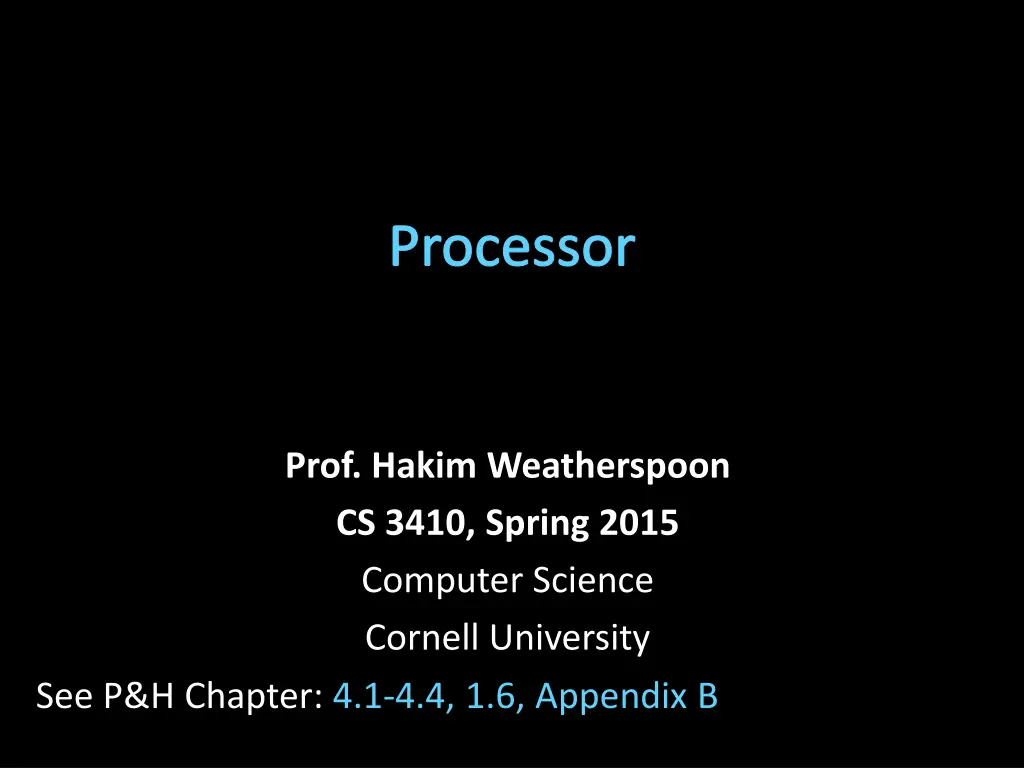 Processor

Prof. Hakim Weatherspoon
CS 3410, Spring 2015
Computer Science
Cornell University
See P&H Chapter: 4.1-4.4, 1.6, Appendix B